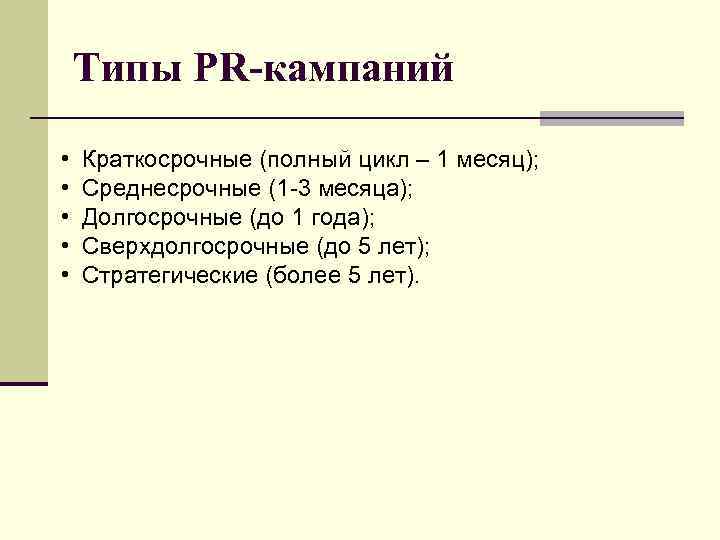 Типы PR-кампаний

• Краткосрочные (полный цикл – 1 месяц);
• Среднесрочные (1-3 месяца);
• Долгосрочные (до 1 года);
• Сверхдолгосрочные (до 5 лет);
• Стратегические (более 5 лет).